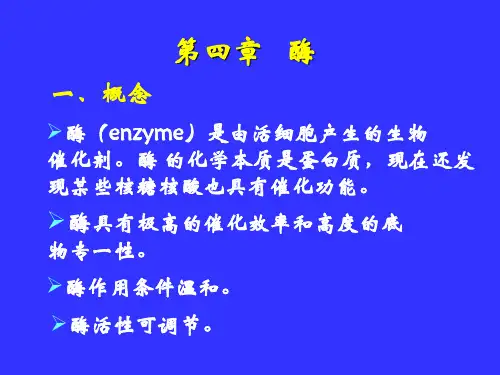 第四章　酶

一、概念

➢酶（enzyme）是由活细胞产生的生物催化剂。酶 的化学本质是蛋白质，现在还发现某些核糖核酸也具有催化功能。

➢酶具有极高的催化效率和高度的底物专一性。

➢酶作用条件温和。

➢酶活性可调节。